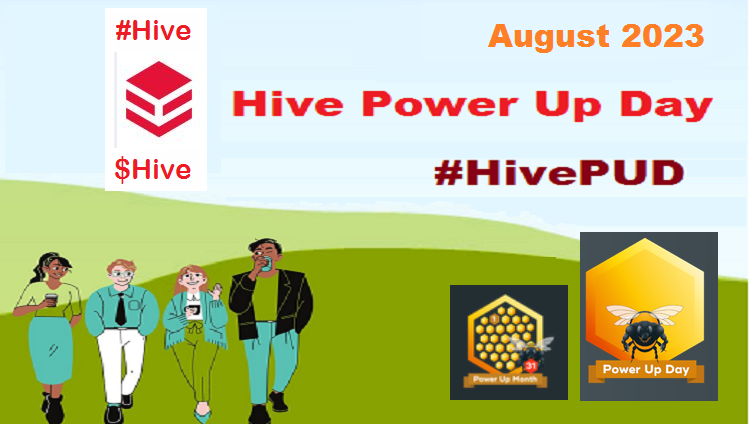 #Hive

$Hive

August 2023

Hive Power Up Day

#HivePUD

1

31

Power Up Month

Power Up Day